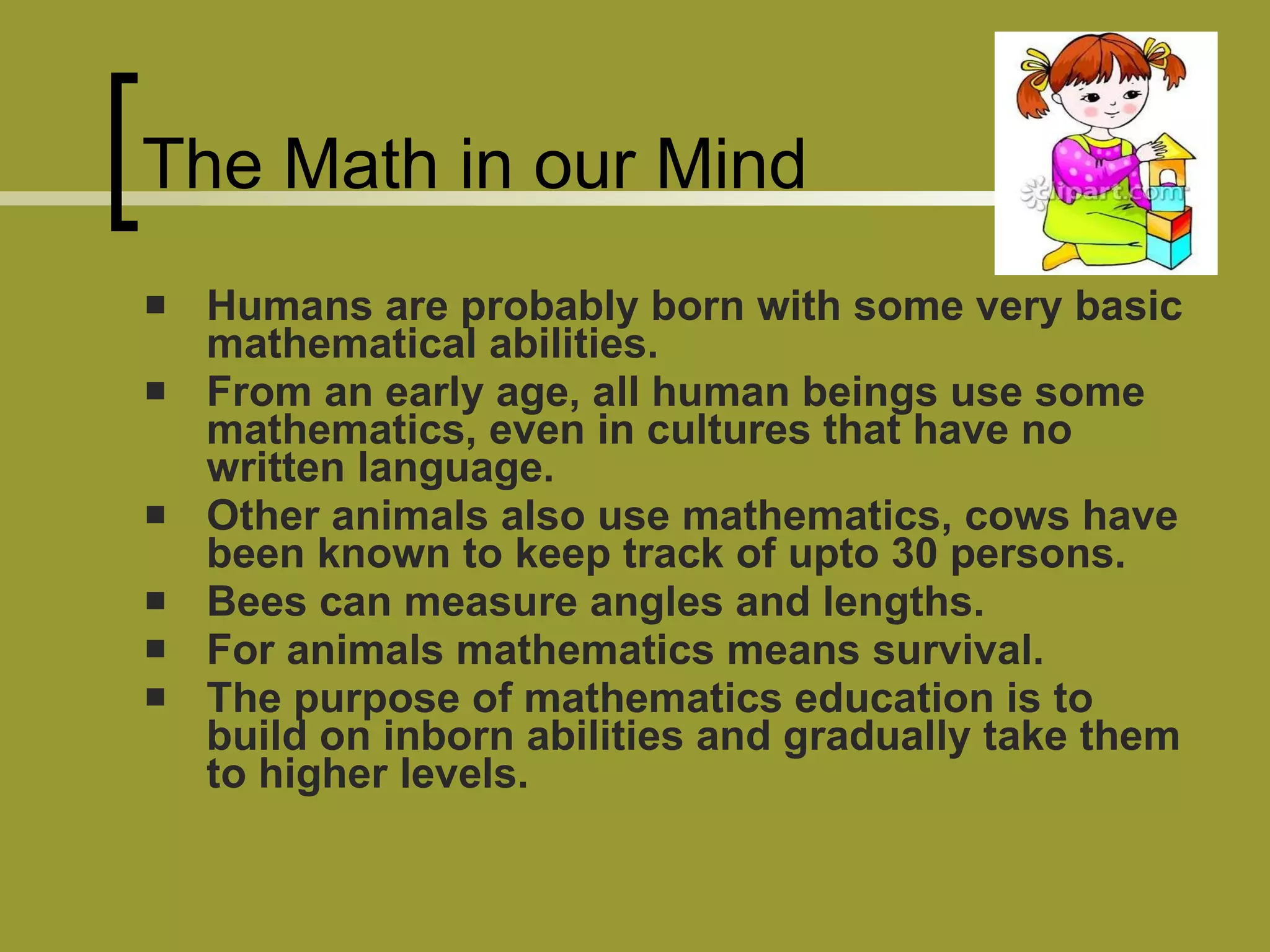 The Math in our Mind

clipart.com

- Humans are probably born with some very basic mathematical abilities.
- From an early age, all human beings use some mathematics, even in cultures that have no written language.
- Other animals also use mathematics, cows have been known to keep track of upto 30 persons.
- Bees can measure angles and lengths.
- For animals mathematics means survival.
- The purpose of mathematics education is to build on inborn abilities and gradually take them to higher levels.